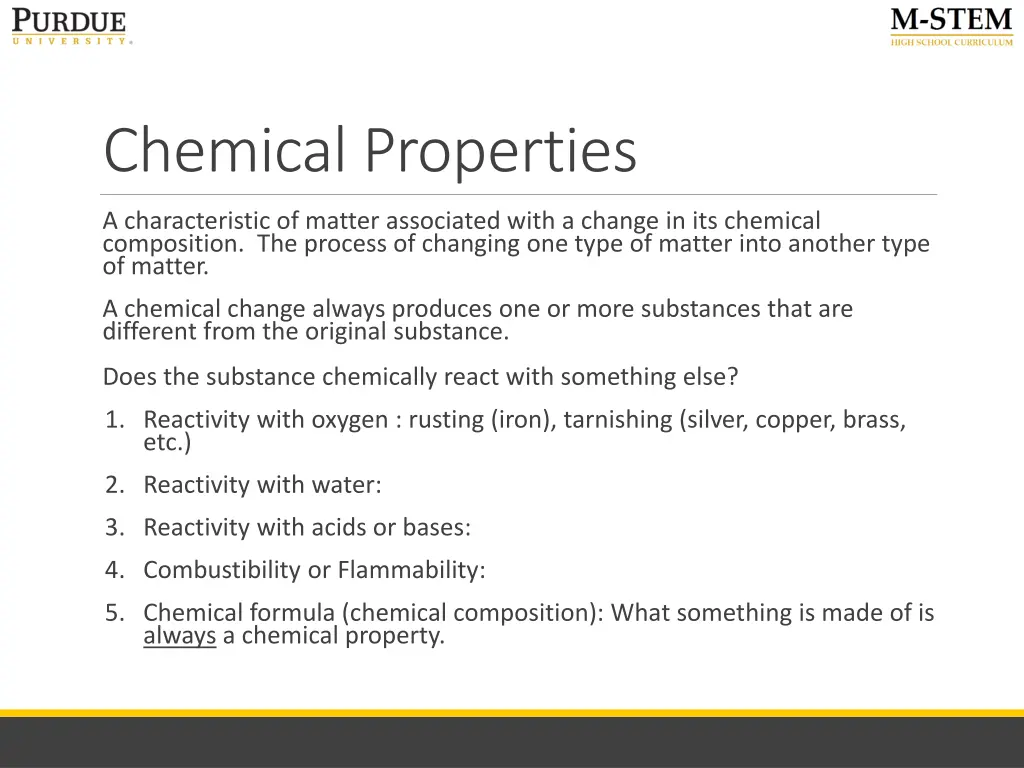 PURDUE
UNIVERSITY.

M-STEM
HIGH SCHOOL CURRICULUM

Chemical Properties

A characteristic of matter associated with a change in its chemical composition. The process of changing one type of matter into another type of matter.

A chemical change always produces one or more substances that are different from the original substance.

Does the substance chemically react with something else?

1. Reactivity with oxygen : rusting (iron), tarnishing (silver, copper, brass, etc.)

2. Reactivity with water:

3. Reactivity with acids or bases:

4. Combustibility or Flammability:

5. Chemical formula (chemical composition): What something is made of is always a chemical property.